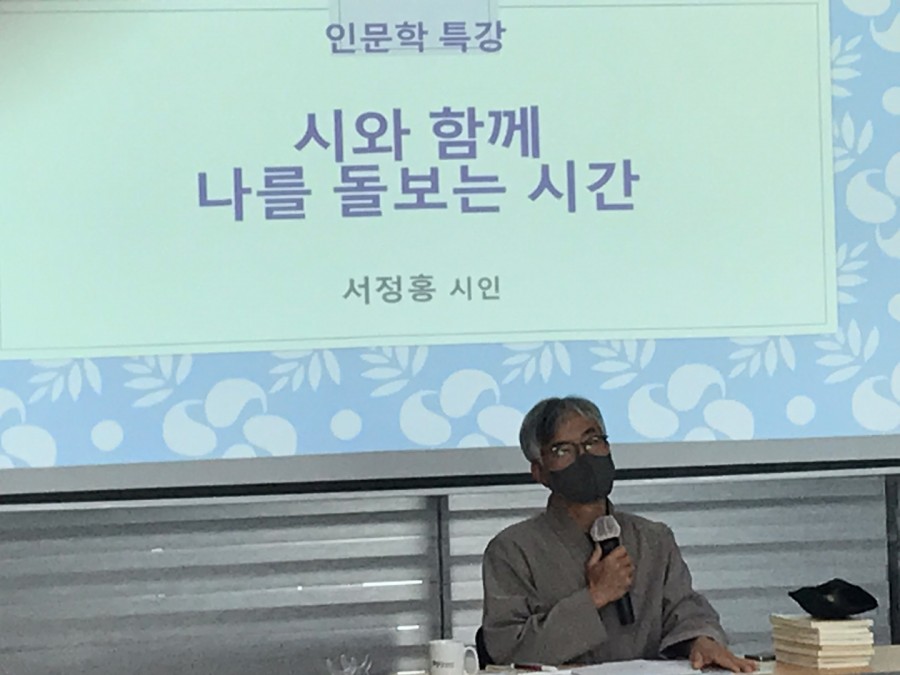 인문학 특강

시와 함께
나를 돌보는 시간

서정홍 시인